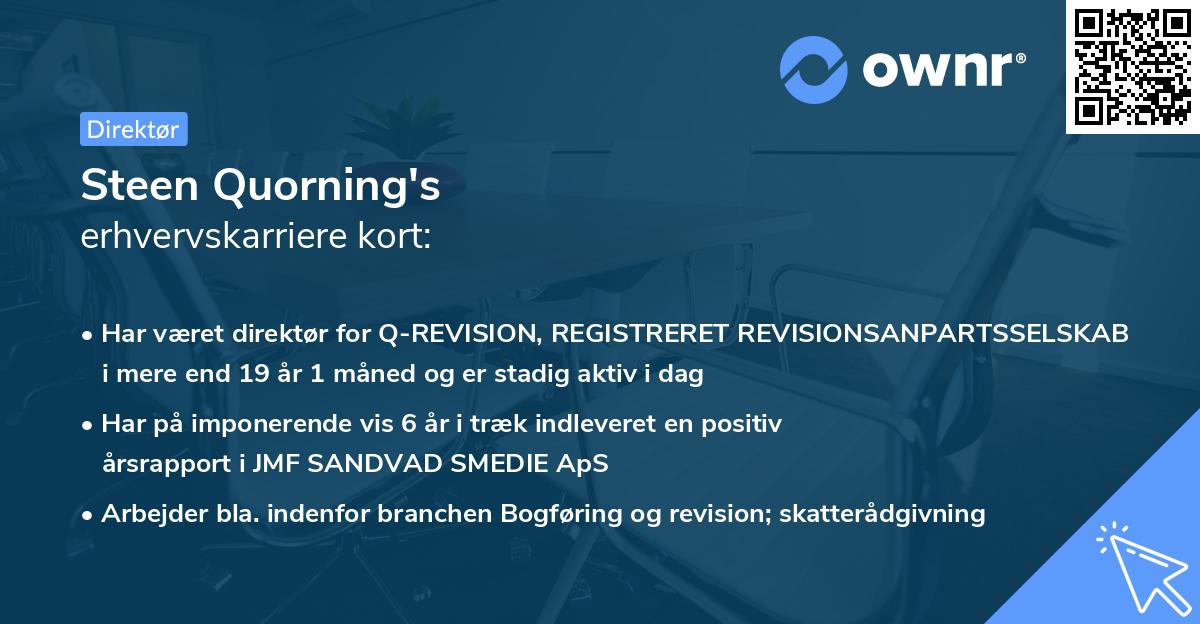 ownr®

Direktør

Steen Quorning's
erhvervskarriere kort:

• Har været direktør for Q-REVISION, REGISTRERET REVISIONSANPARTSSELSKAB i mere end 19 år 1 måned og er stadig aktiv i dag

• Har på imponerende vis 6 år i træk indleveret en positiv årsrapport i JMF SANDVAD SMEDIE ApS

• Arbejder bla. indenfor branchen Bogføring og revision; skatterådgivning